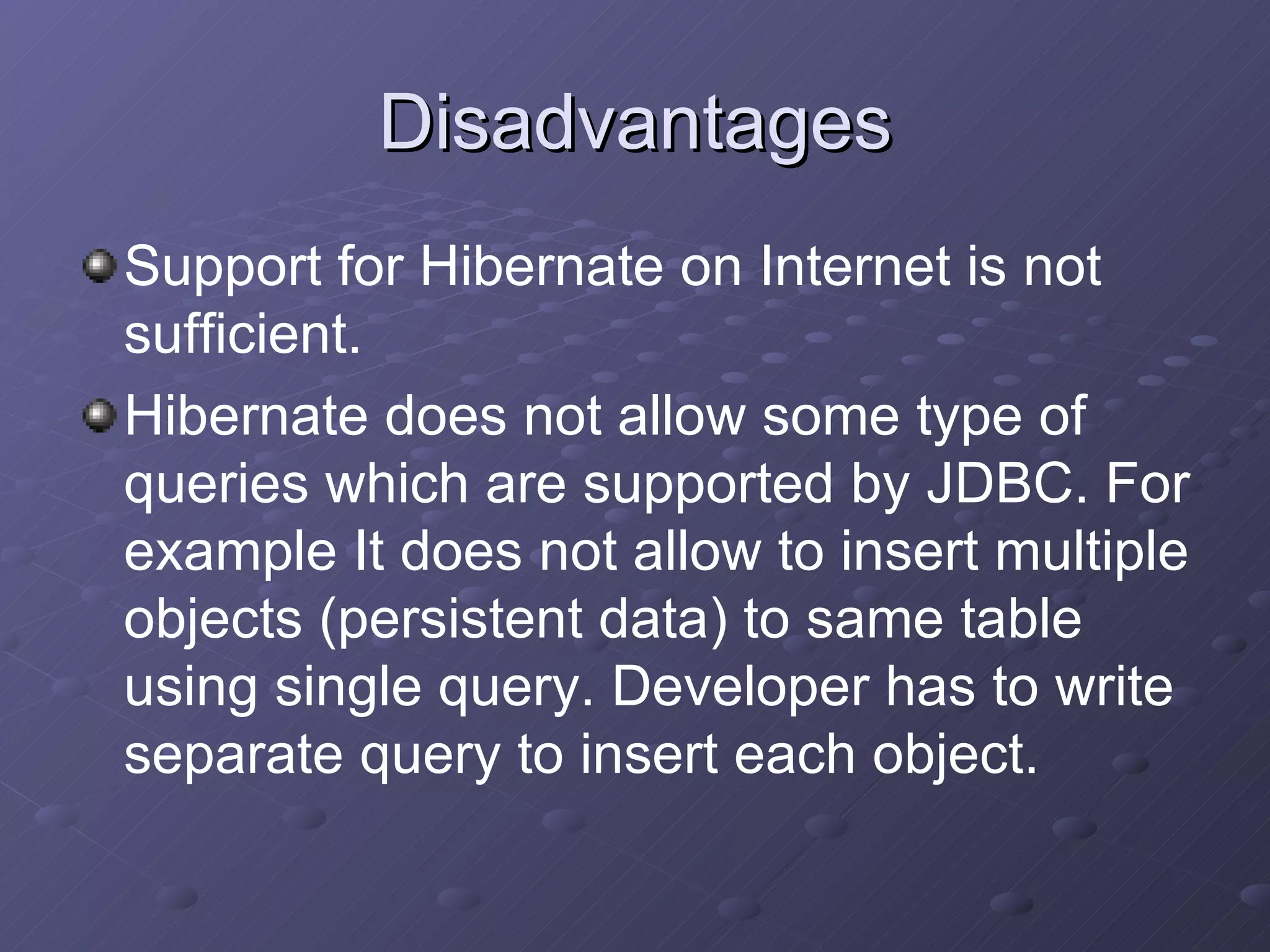 Disadvantages

Support for Hibernate on Internet is not sufficient.

Hibernate does not allow some type of queries which are supported by JDBC. For example It does not allow to insert multiple objects (persistent data) to same table using single query. Developer has to write separate query to insert each object.